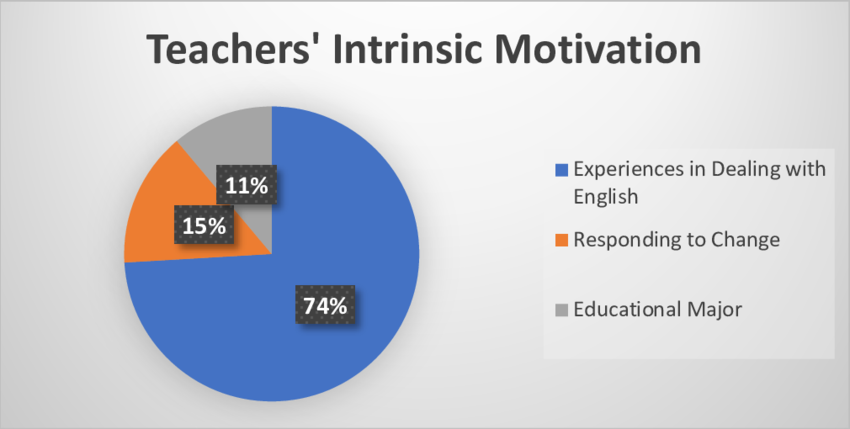 Teachers' Intrinsic Motivation

11%

15%

74%

Experiences in Dealing with English

Responding to Change

Educational Major